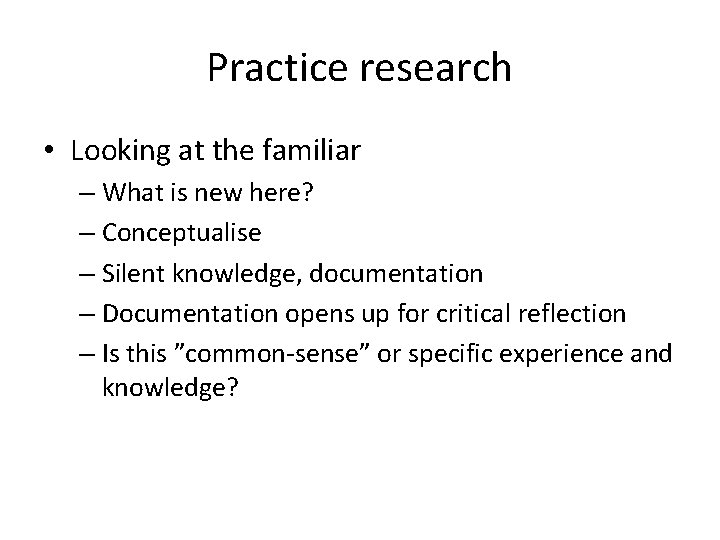 Practice research

• Looking at the familiar
– What is new here?
– Conceptualise
– Silent knowledge, documentation
– Documentation opens up for critical reflection
– Is this ”common-sense” or specific experience and knowledge?